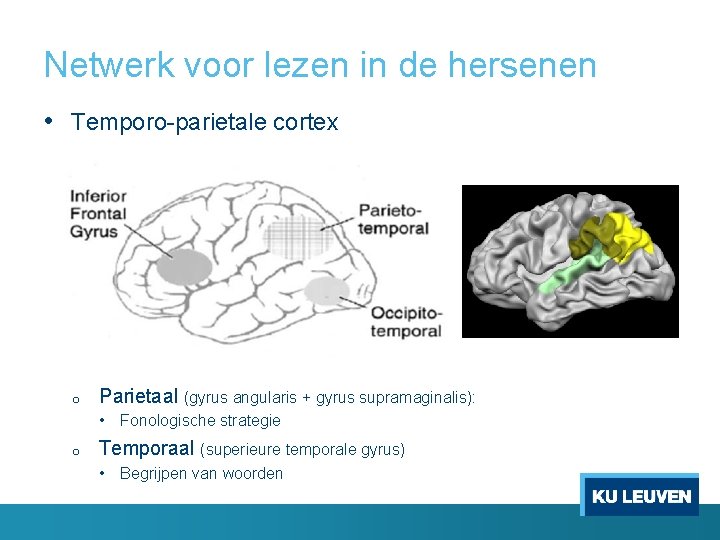 Netwerk voor lezen in de hersenen

• Temporo-parietale cortex

Inferior Frontal Gyrus

Parieto-temporal

Occipito-temporal

o Parietaal (gyrus angularis + gyrus supramaginalis):
• Fonologische strategie
o Temporaal (superieure temporale gyrus)
• Begrijpen van woorden

KU LEUVEN